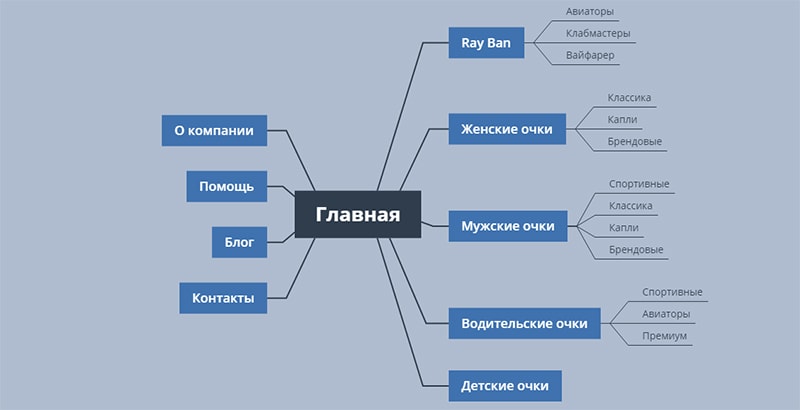 Главная

О компании

Помощь

Блог

Контакты

Ray Ban

Авиаторы

Клабмастеры

Вайфарер

Женские очки

Классика

Капли

Брендовые

Мужские очки

Спортивные

Классика

Капли

Брендовые

Водительские очки

Спортивные

Авиаторы

Премиум

Детские очки